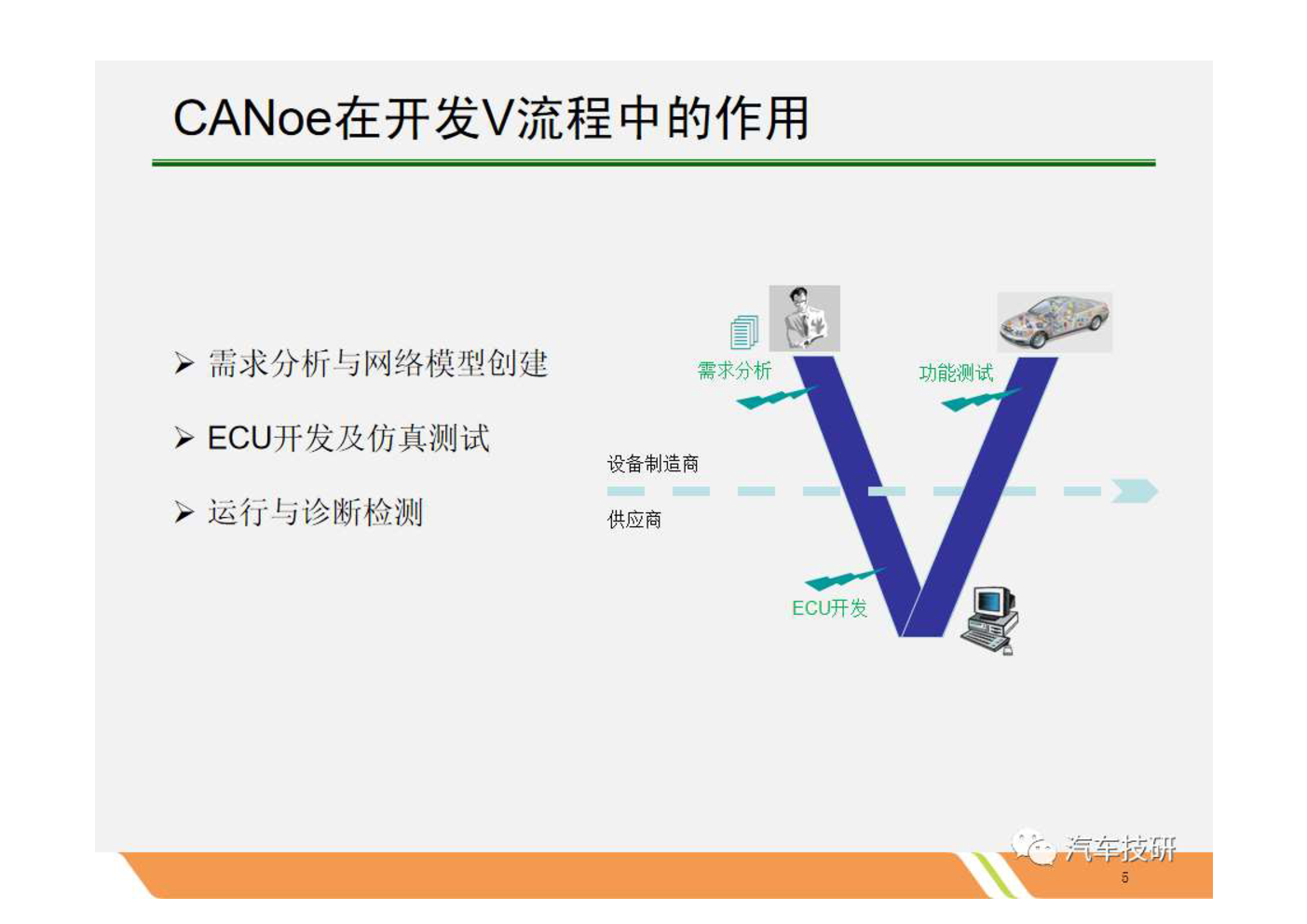 CANoe在开发V流程中的作用

➢ 需求分析与网络模型创建

➢ ECU开发及仿真测试

➢ 运行与诊断检测

需求分析

功能测试

设备制造商

供应商

ECU开发

汽车技研

5